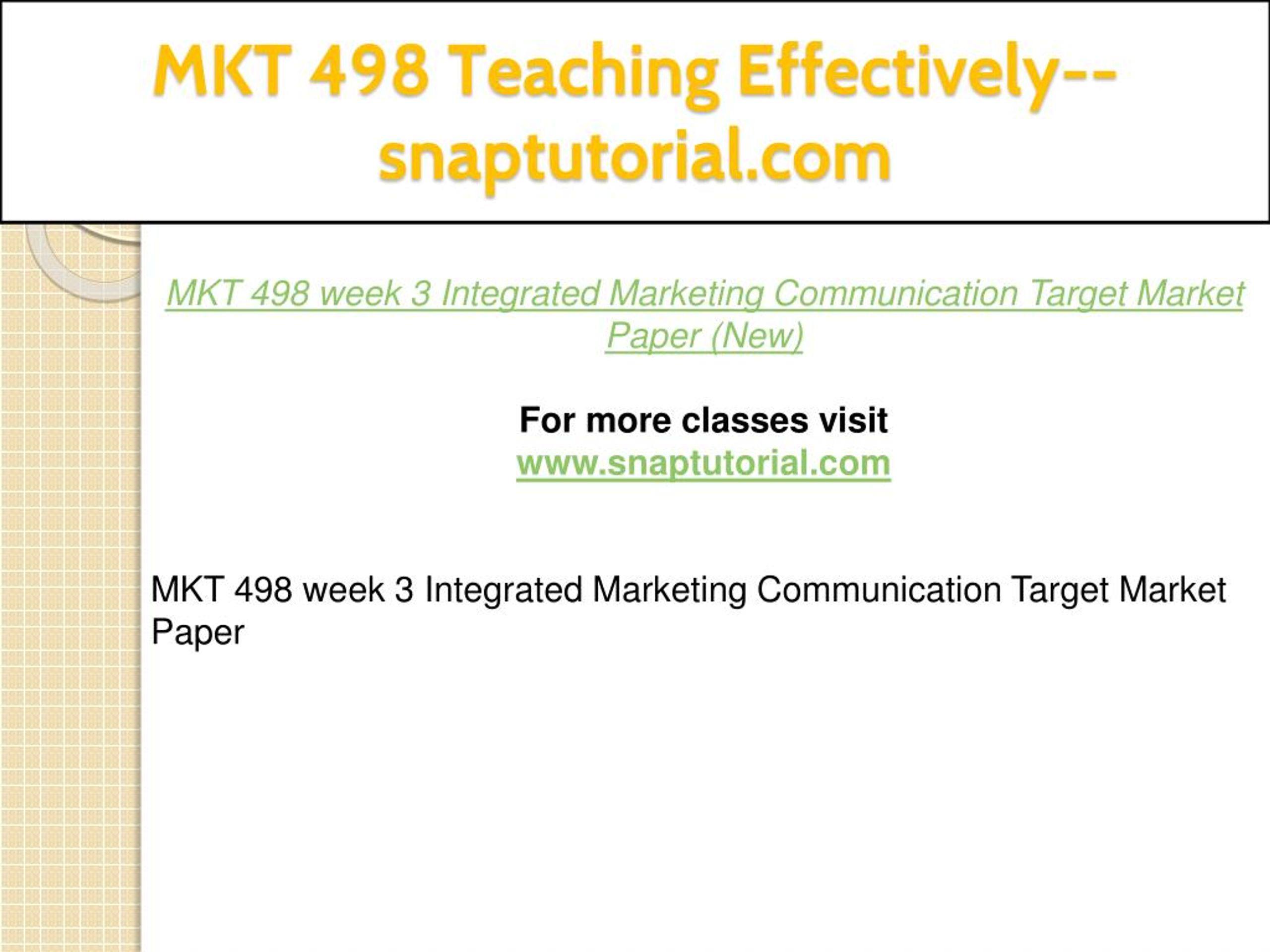 MKT 498 Teaching Effectively--snaptutorial.com

MKT 498 week 3 Integrated Marketing Communication Target Market Paper (New)

For more classes visit
www.snaptutorial.com

MKT 498 week 3 Integrated Marketing Communication Target Market Paper